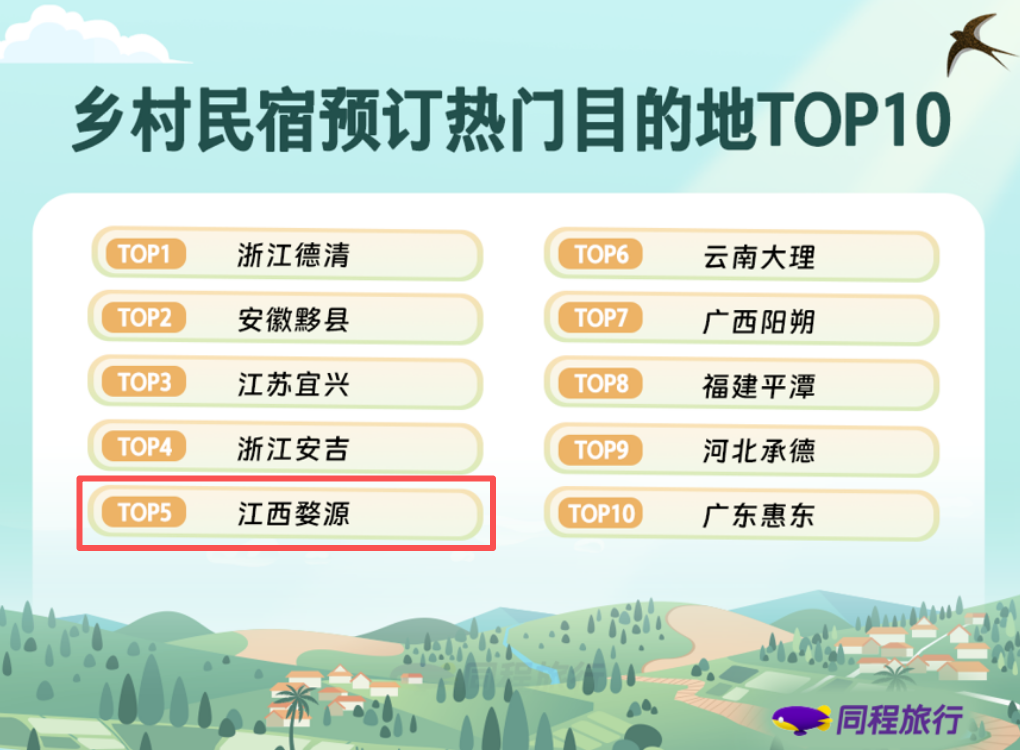 乡村民宿预订热门目的地TOP10

TOP1 浙江德清

TOP2 安徽黟县

TOP3 江苏宜兴

TOP4 浙江安吉

TOP5 江西婺源

TOP6 云南大理

TOP7 广西阳朔

TOP8 福建平潭

TOP9 河北承德

TOP10 广东惠东

同程旅行